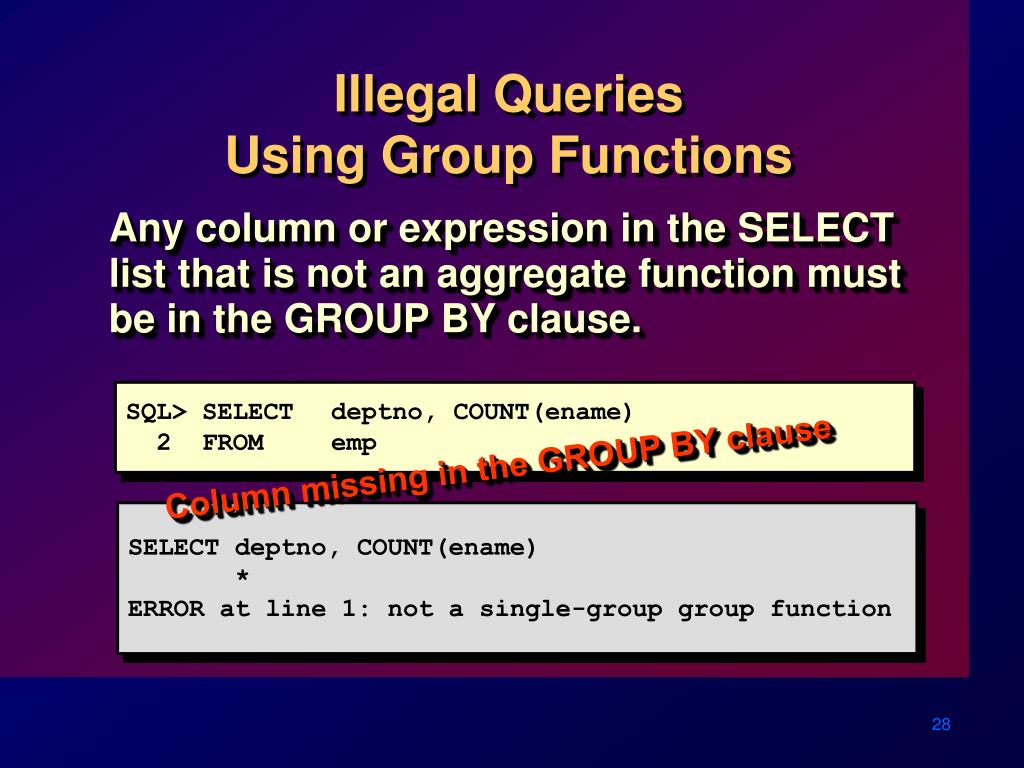 Illegal Queries
Using Group Functions

Any column or expression in the SELECT list that is not an aggregate function must be in the GROUP BY clause.

SQL> SELECT deptno, COUNT(ename)
  2 FROM emp

Column missing in the GROUP BY clause

SELECT deptno, COUNT(ename)
       *
ERROR at line 1: not a single-group group function

28